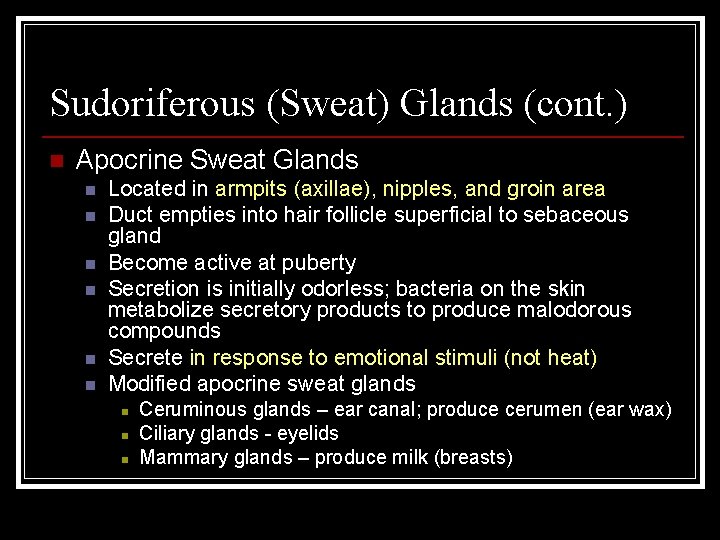 Sudoriferous (Sweat) Glands (cont.)

Apocrine Sweat Glands

Located in armpits (axillae), nipples, and groin area

Duct empties into hair follicle superficial to sebaceous gland

Become active at puberty

Secretion is initially odorless; bacteria on the skin metabolize secretory products to produce malodorous compounds

Secrete in response to emotional stimuli (not heat)

Modified apocrine sweat glands

Ceruminous glands – ear canal; produce cerumen (ear wax)

Ciliary glands - eyelids

Mammary glands – produce milk (breasts)